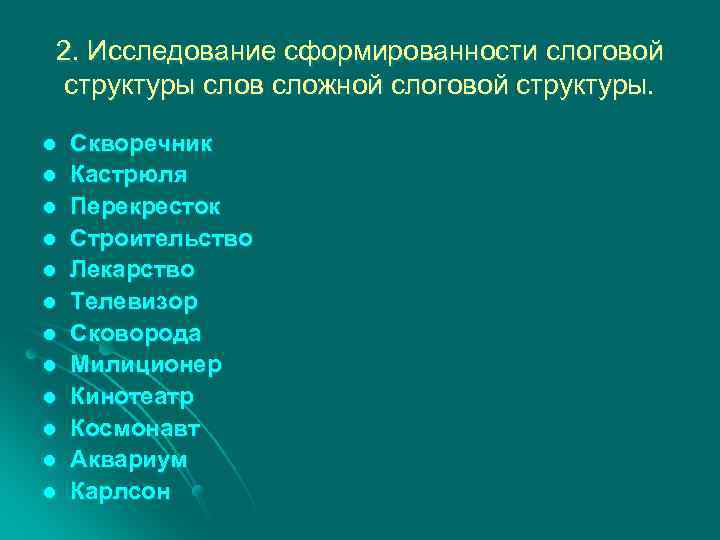 2. Исследование сформированности слоговой структуры слов сложной слоговой структуры.

- Скворечник
- Кастрюля
- Перекресток
- Строительство
- Лекарство
- Телевизор
- Сковорода
- Милиционер
- Кинотеатр
- Космонавт
- Аквариум
- Карлсон